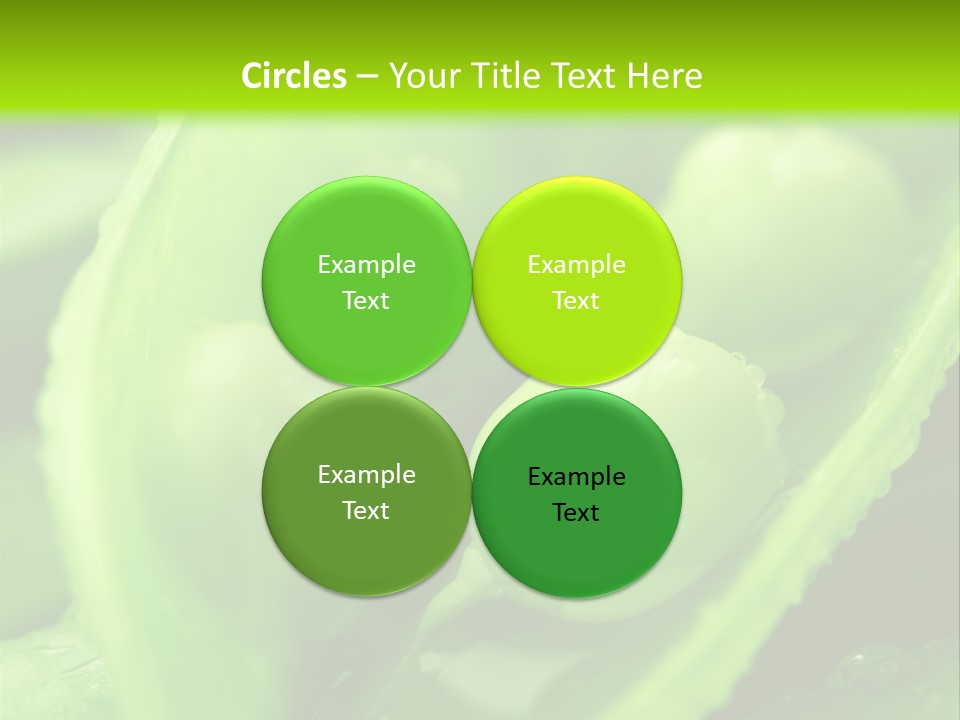 Circles – Your Title Text Here

Example Text

Example Text

Example Text

Example Text